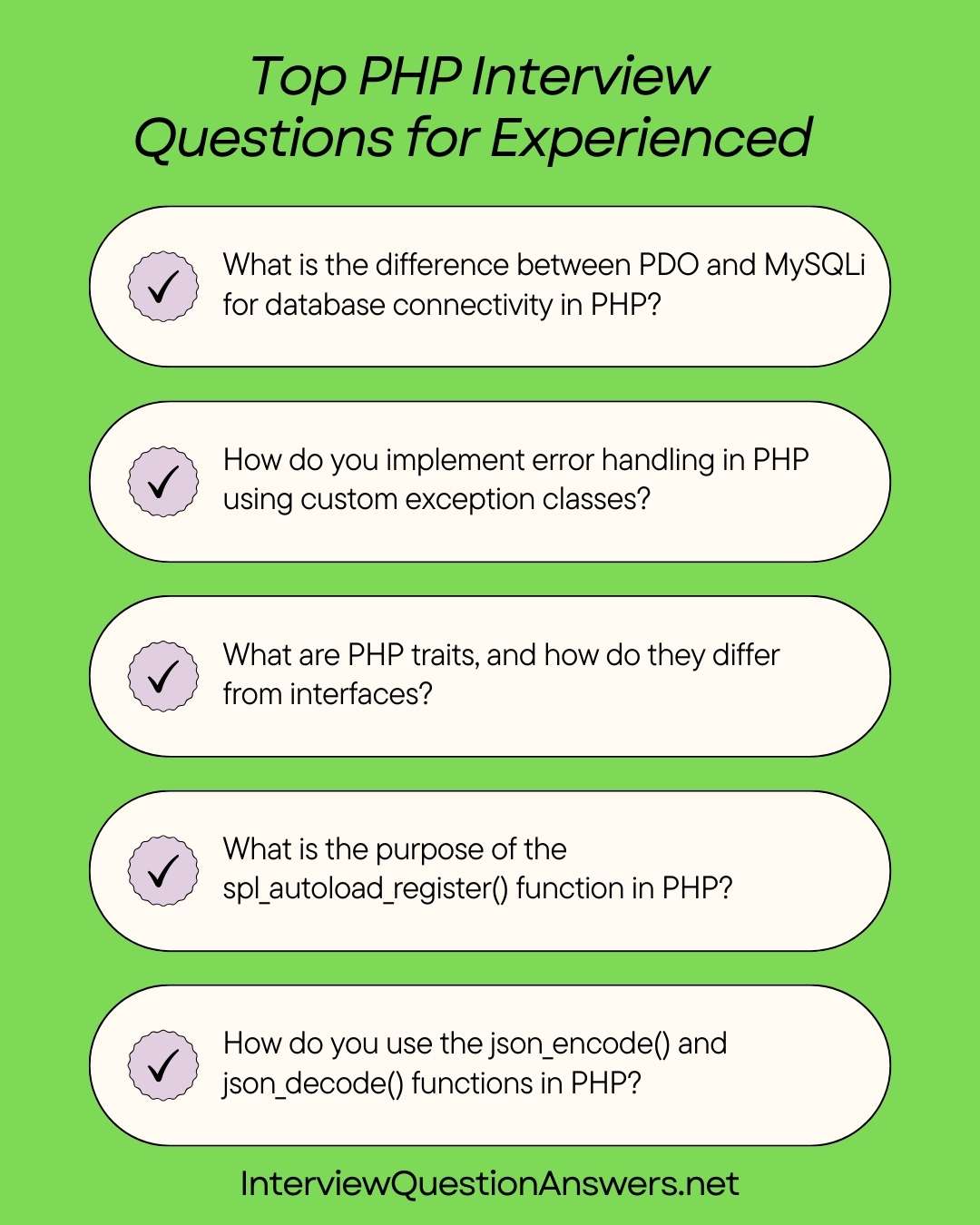 Top PHP Interview Questions for Experienced

What is the difference between PDO and MySQLi for database connectivity in PHP?

How do you implement error handling in PHP using custom exception classes?

What are PHP traits, and how do they differ from interfaces?

What is the purpose of the spl_autoload_register() function in PHP?

How do you use the json_encode() and json_decode() functions in PHP?

InterviewQuestionAnswers.net